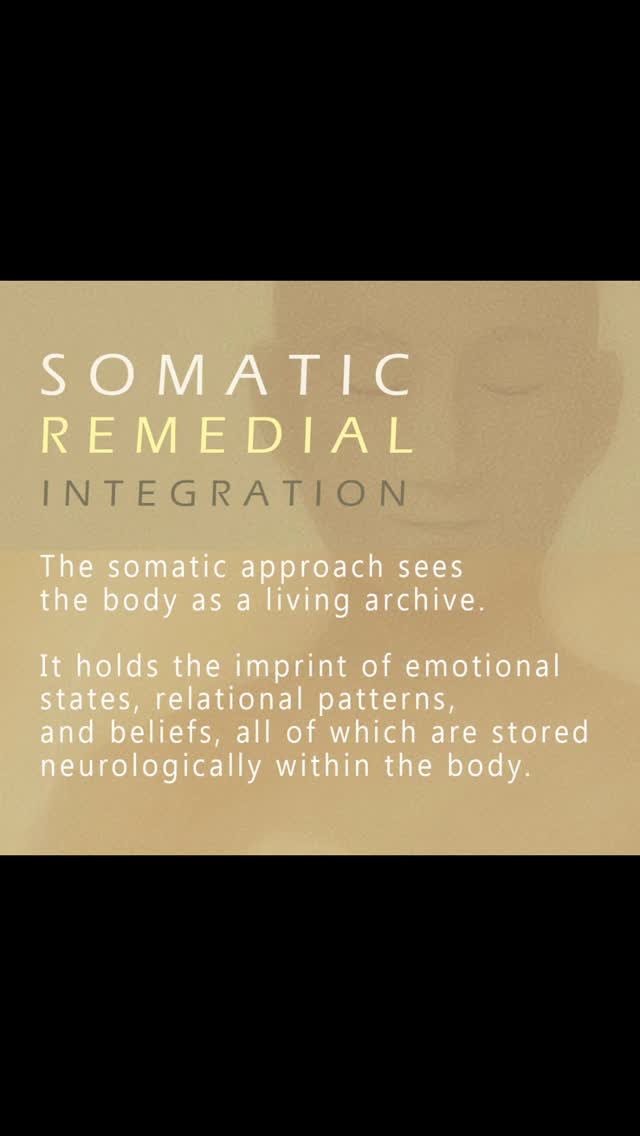 SOMATIC
REMEDIAL
INTEGRATION

The somatic approach sees the body as a living archive.

It holds the imprint of emotional states, relational patterns, and beliefs, all of which are stored neurologically within the body.